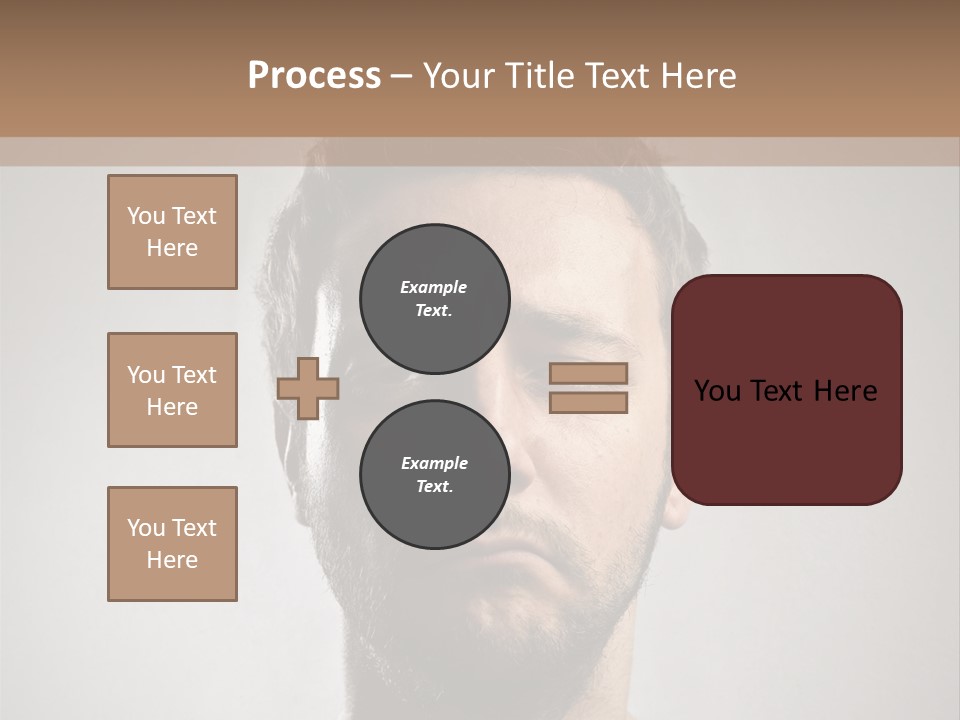 Process – Your Title Text Here

You Text Here

You Text Here

You Text Here

Example Text.

Example Text.

You Text Here